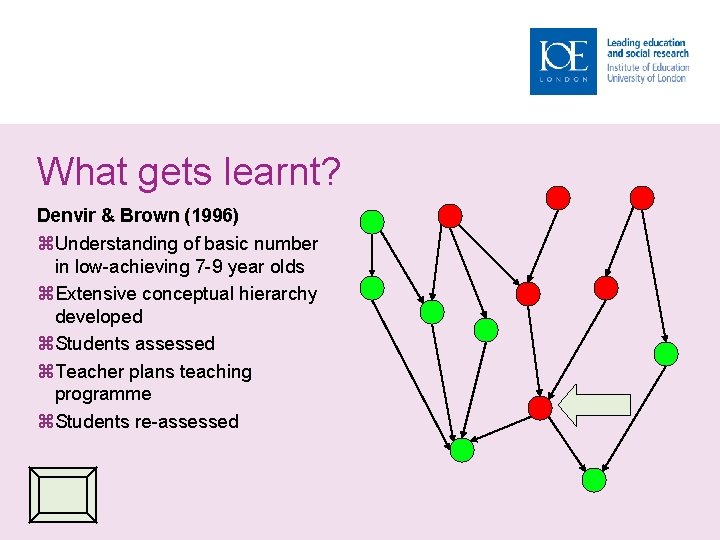 IOE
LONDON

Leading education and social research
Institute of Education
University of London

What gets learnt?

Denvir & Brown (1996)

⌘Understanding of basic number in low-achieving 7-9 year olds

⌘Extensive conceptual hierarchy developed

⌘Students assessed

⌘Teacher plans teaching programme

⌘Students re-assessed